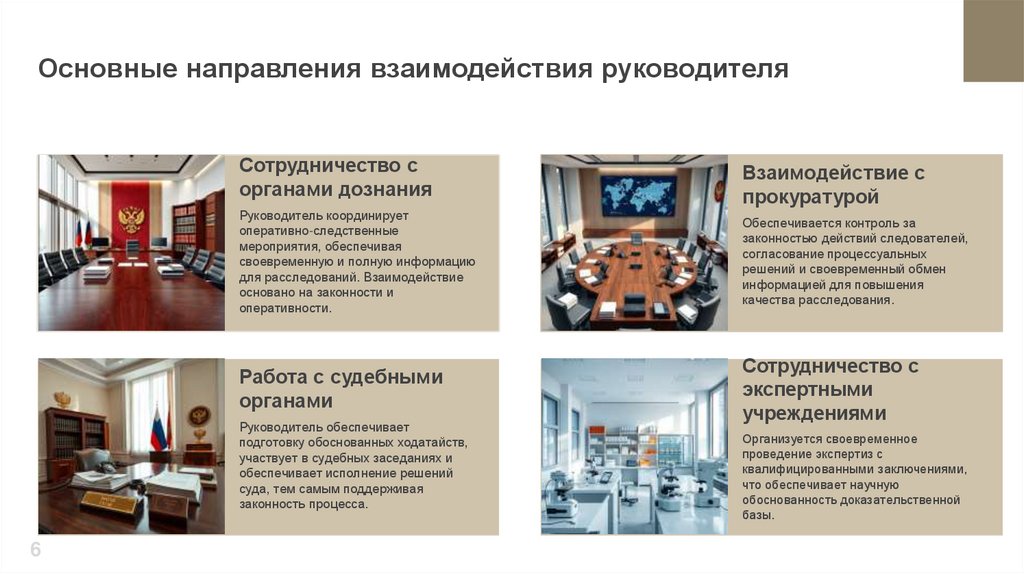 Основные направления взаимодействия руководителя

Сотрудничество с органами дознания

Руководитель координирует оперативно-следственные мероприятия, обеспечивая своевременную и полную информацию для расследований. Взаимодействие основано на законности и оперативности.

Взаимодействие с прокуратурой

Обеспечивается контроль за законностью действий следователей, согласование процессуальных решений и своевременный обмен информацией для повышения качества расследования.

Работа с судебными органами

Руководитель обеспечивает подготовку обоснованных ходатайств, участвует в судебных заседаниях и обеспечивает исполнение решений суда, тем самым поддерживая законность процесса.

Сотрудничество с экспертными учреждениями

Организуется своевременное проведение экспертиз с квалифицированными заключениями, что обеспечивает научную обоснованность доказательственной базы.

6